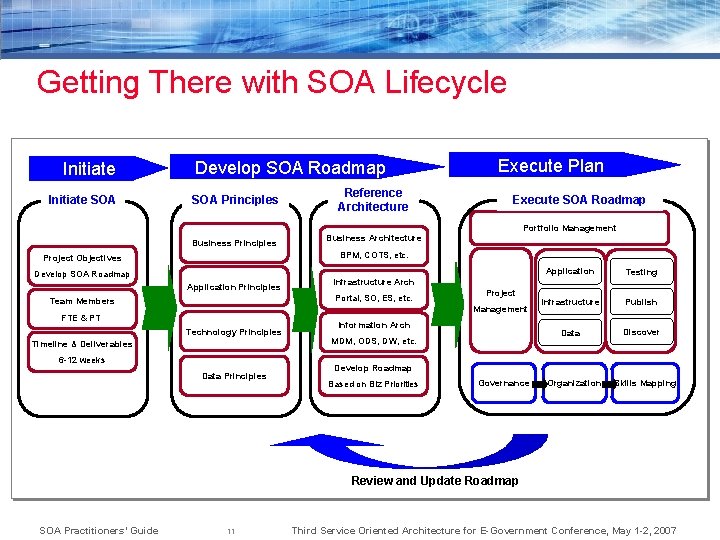 Getting There with SOA Lifecycle

Initiate

Develop SOA Roadmap

Execute Plan

Initiate SOA

Project Objectives
Develop SOA Roadmap

Team Members
FTE & PT

Timeline & Deliverables
6-12 weeks

SOA Principles

Business Principles

Application Principles

Technology Principles

Data Principles

Reference Architecture

Business Architecture
BPM, COTS, etc.

Infrastructure Arch
Portal, SO, ES, etc.

Information Arch
MDM, ODS, DW, etc.

Develop Roadmap
Based on Biz Priorities

Execute SOA Roadmap

Portfolio Management

Project Management

Application

Infrastructure

Data

Testing

Publish

Discover

Governance

Organization

Skills Mapping

Review and Update Roadmap

SOA Practitioners' Guide 11 Third Service Oriented Architecture for E-Government Conference, May 1-2, 2007